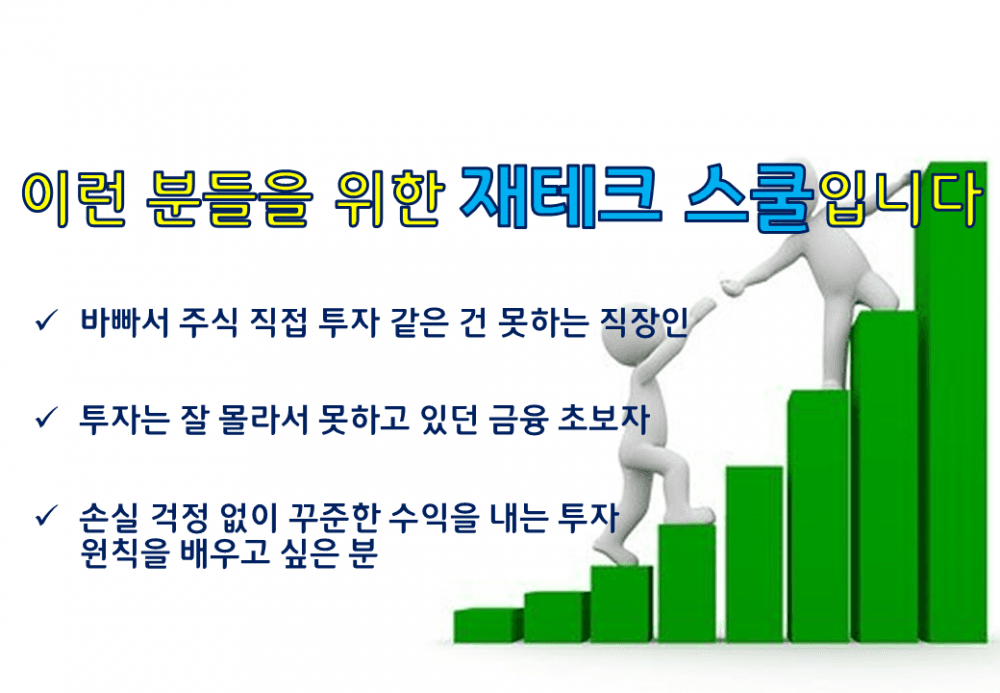 이런 분들을 위한 재테크 스쿨입니다

✓ 바빠서 주식 직접 투자 같은 건 못하는 직장인

✓ 투자는 잘 몰라서 못하고 있던 금융 초보자

✓ 손실 걱정 없이 꾸준한 수익을 내는 투자 원칙을 배우고 싶은 분